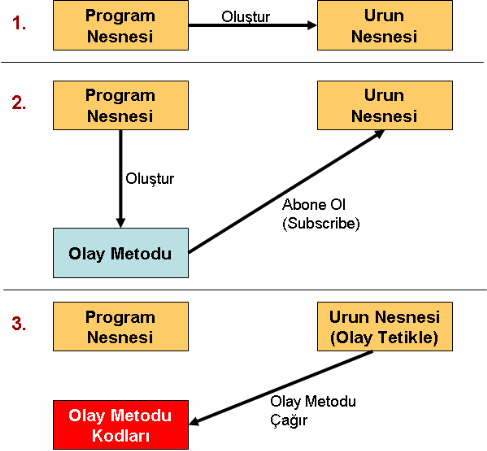 1.

Program Nesnesi

Oluştur

Urun Nesnesi

2.

Program Nesnesi

Urun Nesnesi

Oluştur

Abone Ol (Subscribe)

Olay Metodu

3.

Program Nesnesi

Urun Nesnesi (Olay Tetikle)

Olay Metodu Çağır

Olay Metodu Kodları